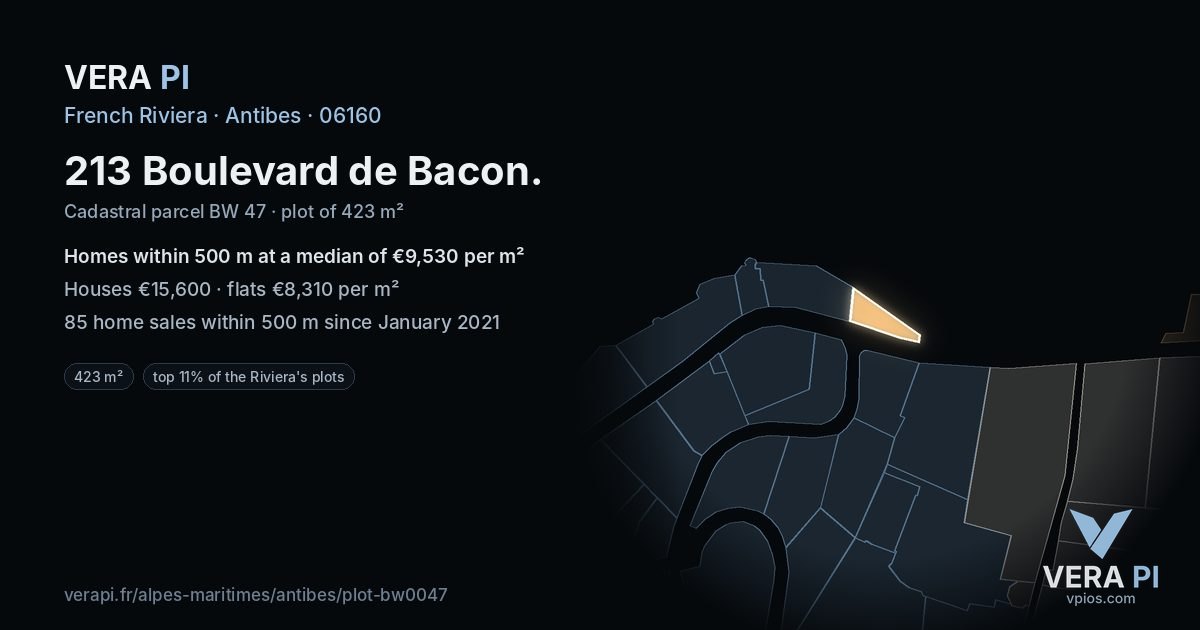 VERA PI
French Riviera · Antibes · 06160

213 Boulevard de Bacon.

Cadastral parcel BW 47 · plot of 423 m²

Homes within 500 m at a median of €9,530 per m²

Houses €15,600 · flats €8,310 per m²

85 home sales within 500 m since January 2021

423 m²

top 11% of the Riviera's plots

verapi.fr/alpes-maritimes/antibes/plot-bw0047

VERA PI
vpios.com